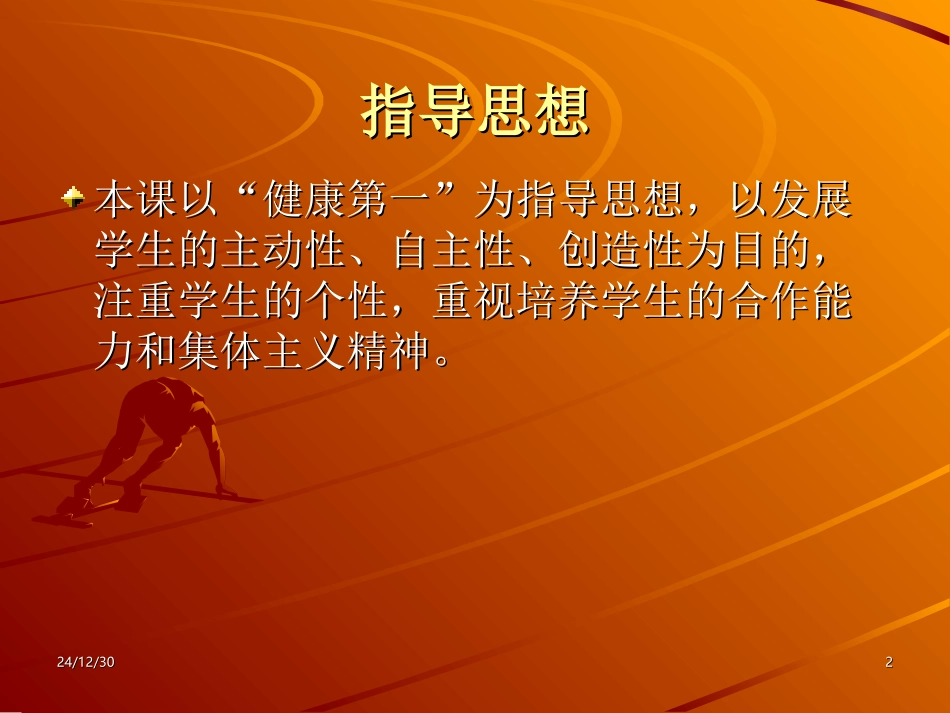 指导思想

本课以“健康第一”为指导思想，以发展学生的主动性、自主性、创造性为目的，注重学生的个性，重视培养学生的合作能力和集体主义精神。

24/12/30

2